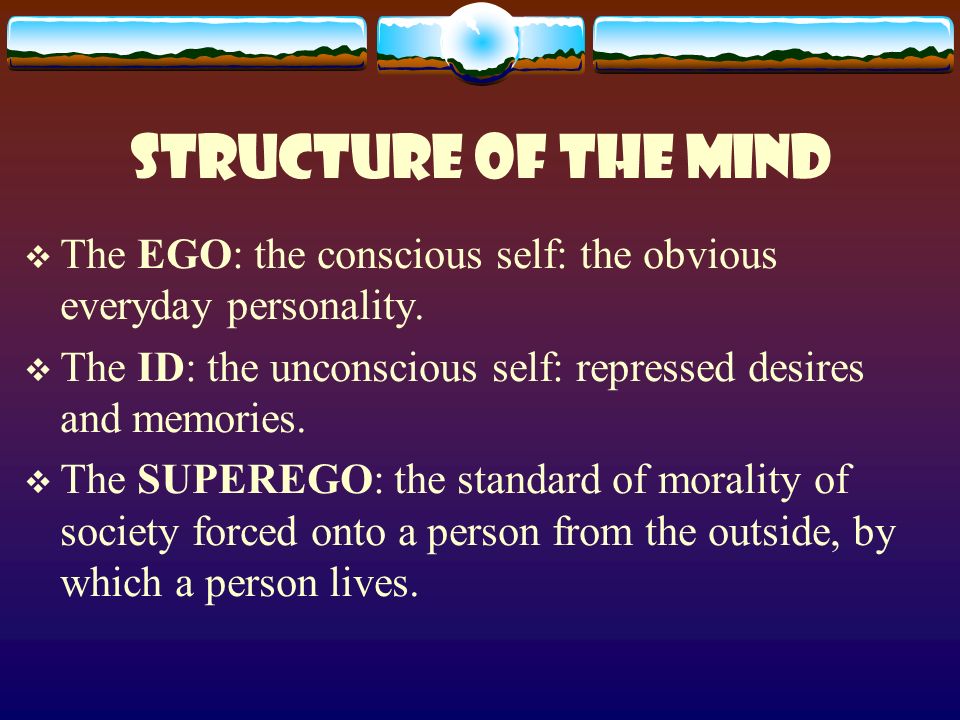 STRUCTURE OF THE MIND

❖ The EGO: the conscious self: the obvious everyday personality.

❖ The ID: the unconscious self: repressed desires and memories.

❖ The SUPEREGO: the standard of morality of society forced onto a person from the outside, by which a person lives.